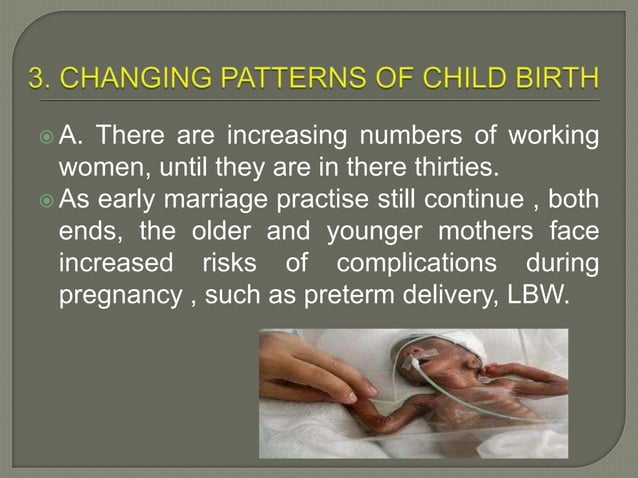 3. CHANGING PATTERNS OF CHILD BIRTH

A. There are increasing numbers of working women, until they are in there thirties.

As early marriage practise still continue , both ends, the older and younger mothers face increased risks of complications during pregnancy , such as preterm delivery, LBW.